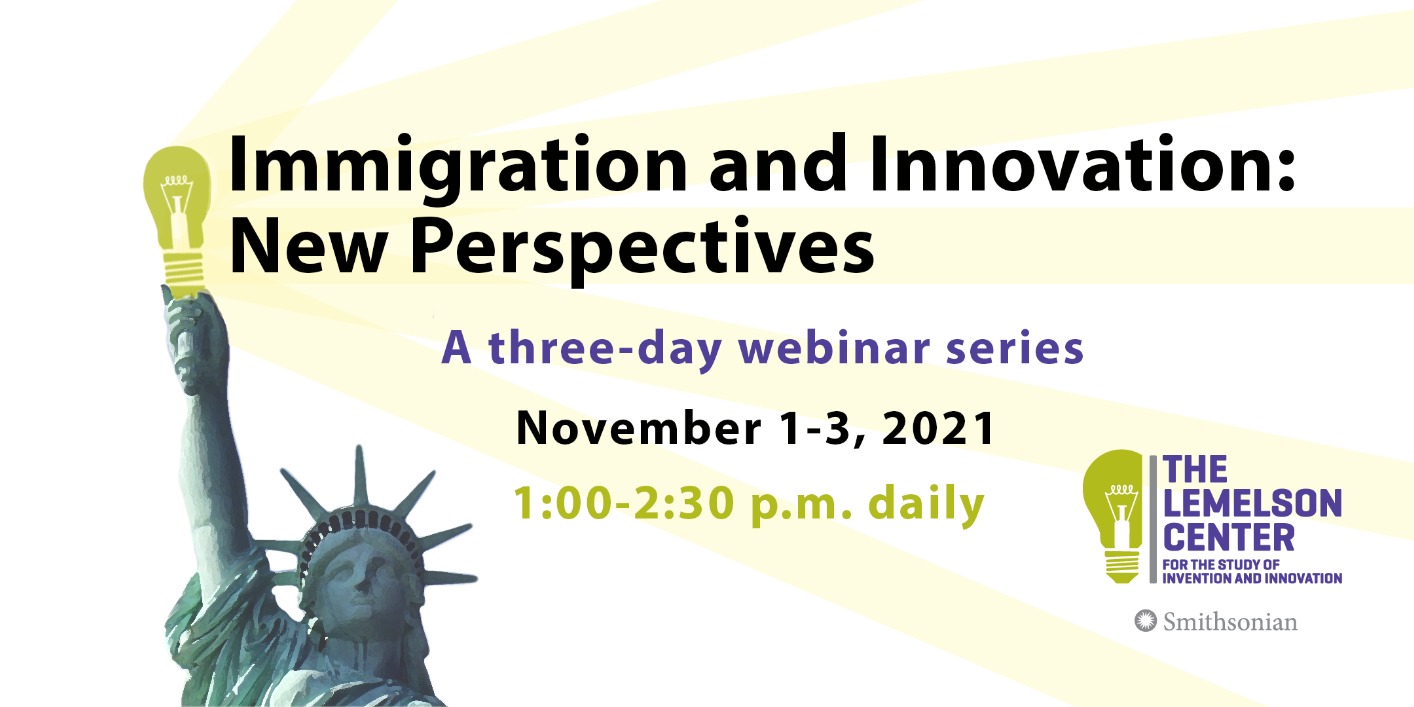 Immigration and Innovation: New Perspectives

A three-day webinar series

November 1-3, 2021

1:00-2:30 p.m. daily

THE LEMELSON CENTER
FOR THE STUDY OF INVENTION AND INNOVATION

Smithsonian